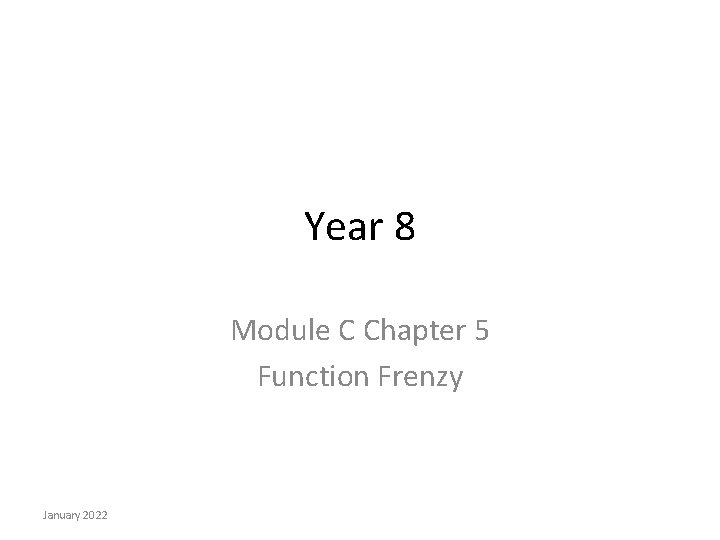 Year 8

Module C Chapter 5
Function Frenzy

January 2022